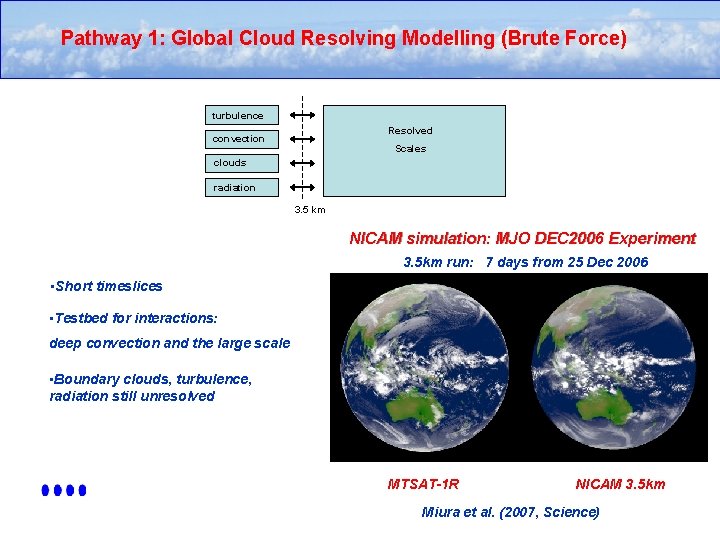 Pathway 1: Global Cloud Resolving Modelling (Brute Force)

turbulence

convection

clouds

radiation

Resolved Scales

3.5 km

NICAM simulation: MJO DEC2006 Experiment

3.5km run: 7 days from 25 Dec 2006

▪Short timeslices

▪Testbed for interactions: deep convection and the large scale

▪Boundary clouds, turbulence, radiation still unresolved

MTSAT-1R

NICAM 3.5km

Miura et al. (2007, Science)